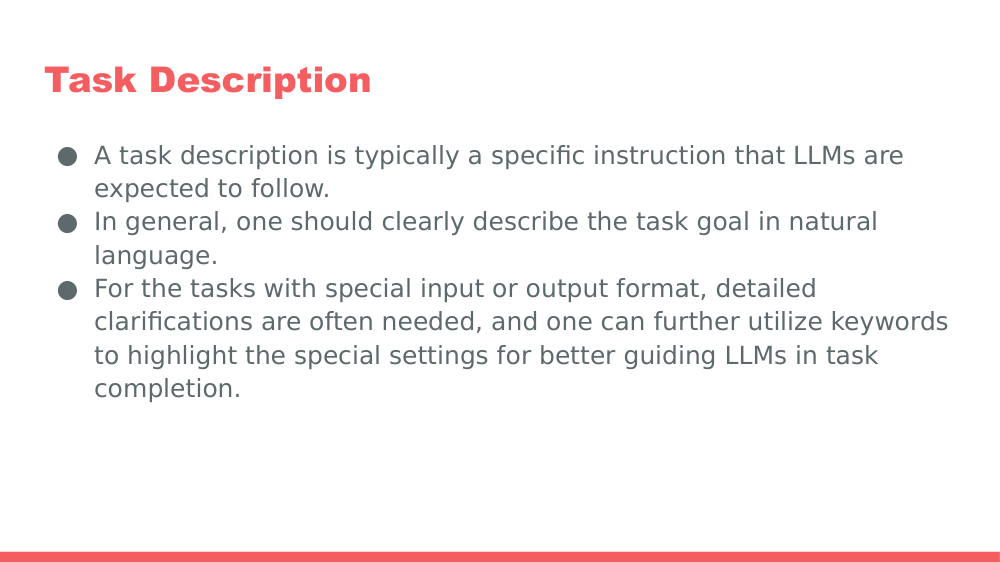 Task Description

● A task description is typically a specific instruction that LLMs are expected to follow.
● In general, one should clearly describe the task goal in natural language.
● For the tasks with special input or output format, detailed clarifications are often needed, and one can further utilize keywords to highlight the special settings for better guiding LLMs in task completion.